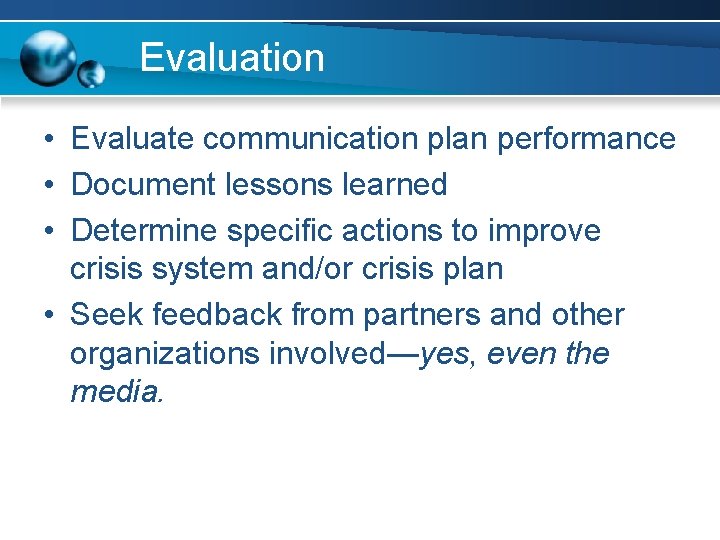 Evaluation

• Evaluate communication plan performance
• Document lessons learned
• Determine specific actions to improve crisis system and/or crisis plan
• Seek feedback from partners and other organizations involved—yes, even the media.